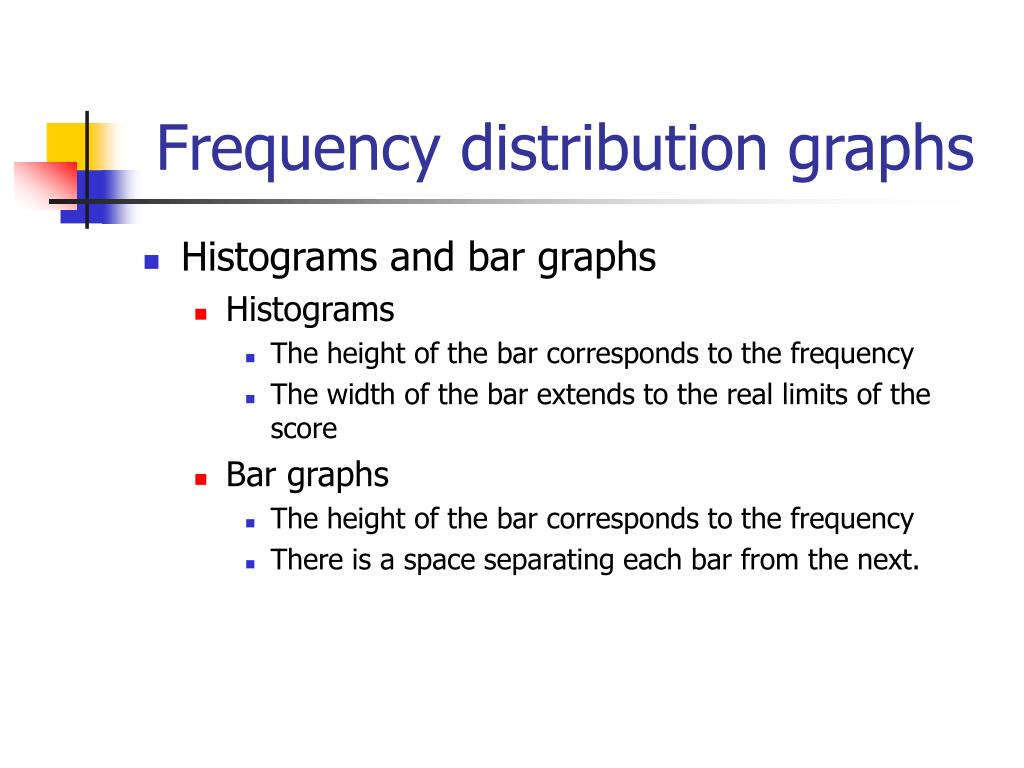 Frequency distribution graphs

- Histograms and bar graphs
  - Histograms
    - The height of the bar corresponds to the frequency
    - The width of the bar extends to the real limits of the score
  - Bar graphs
    - The height of the bar corresponds to the frequency
    - There is a space separating each bar from the next.